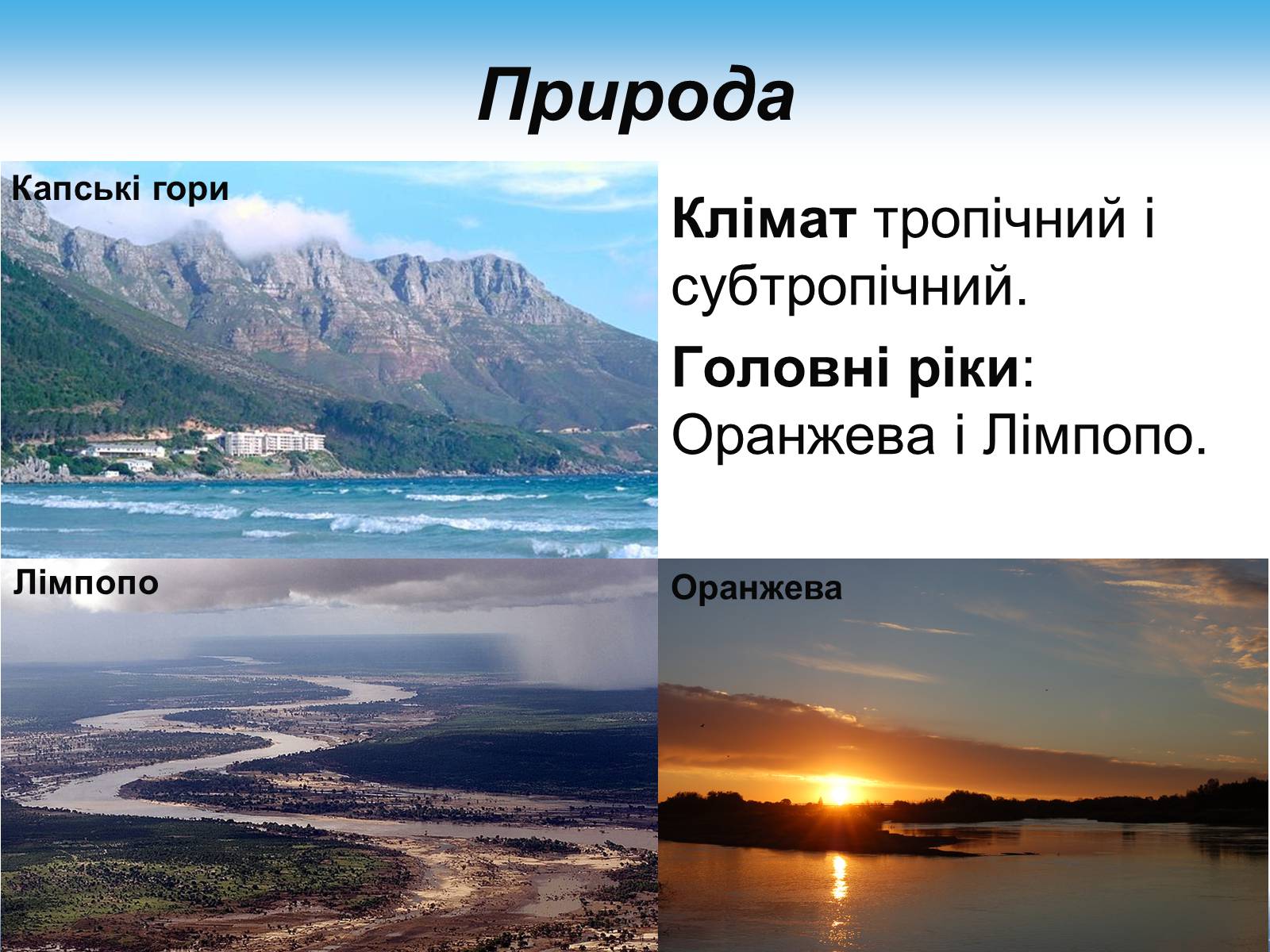 Природа

Капські гори

Клімат тропічний і субтропічний.

Головні ріки: Оранжева і Лімпопо.

Лімпопо

Оранжева